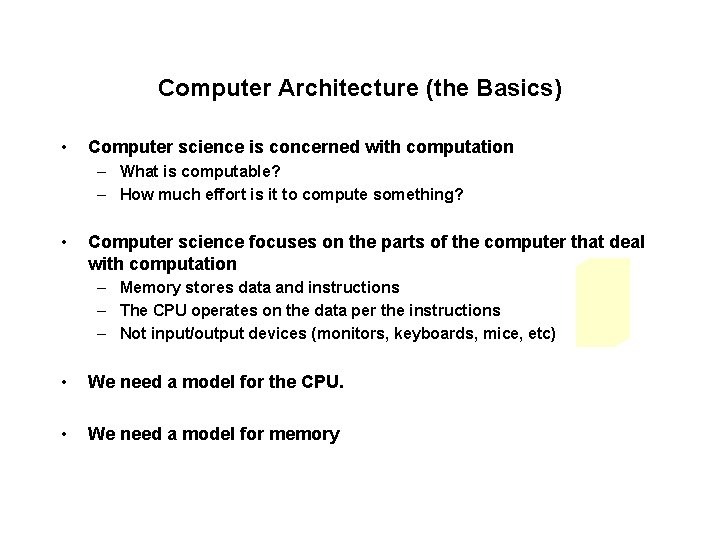 Computer Architecture (the Basics)

• Computer science is concerned with computation
– What is computable?
– How much effort is it to compute something?

• Computer science focuses on the parts of the computer that deal with computation
– Memory stores data and instructions
– The CPU operates on the data per the instructions
– Not input/output devices (monitors, keyboards, mice, etc)

• We need a model for the CPU.

• We need a model for memory